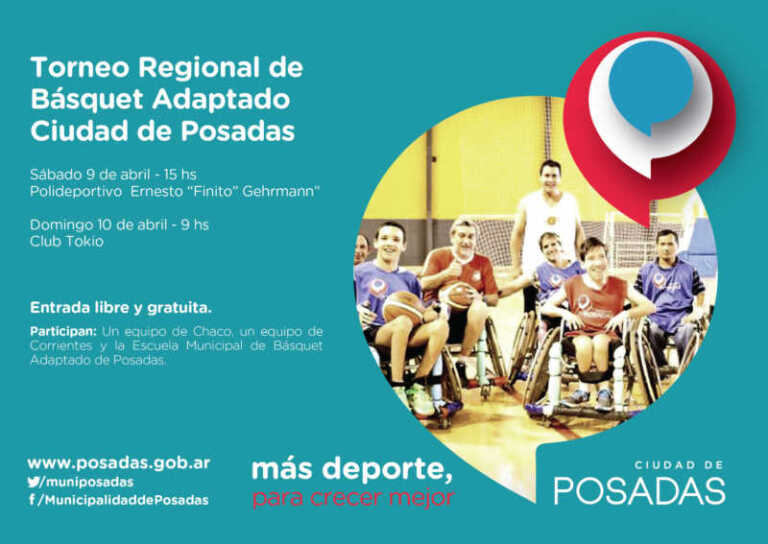 Torneo Regional de Básquet Adaptado Ciudad de Posadas

Sábado 9 de abril - 15 hs
Polideportivo Ernesto "Finito" Gehrmann"

Domingo 10 de abril - 9 hs
Club Tokio

Entrada libre y gratuita.

Participan: Un equipo de Chaco, un equipo de Corrientes y la Escuela Municipal de Básquet Adaptado de Posadas.

www.posadas.gob.ar
/muniposadas
/MunicipalidaddePosadas

más deporte,
para crecer mejor

CIUDAD DE
POSADAS